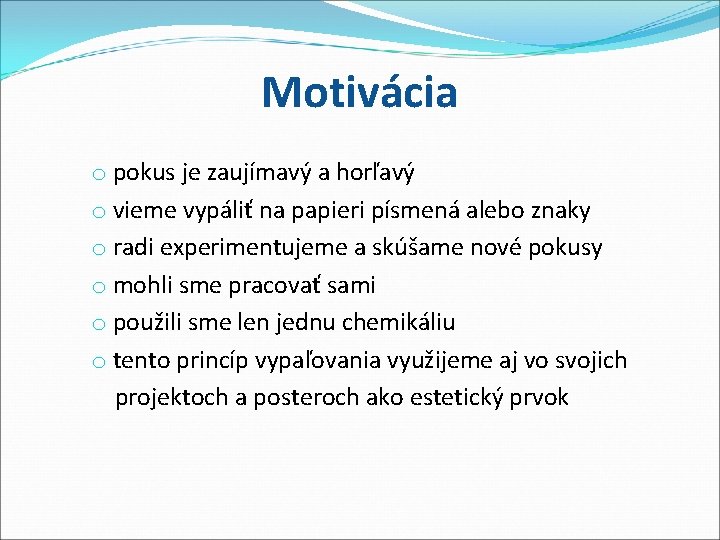 Motivácia

o pokus je zaujímavý a horľavý
o vieme vypáliť na papieri písmená alebo znaky
o radi experimentujeme a skúšame nové pokusy
o mohli sme pracovať sami
o použili sme len jednu chemikáliu
o tento princíp vypaľovania využijeme aj vo svojich projektoch a posteroch ako estetický prvok